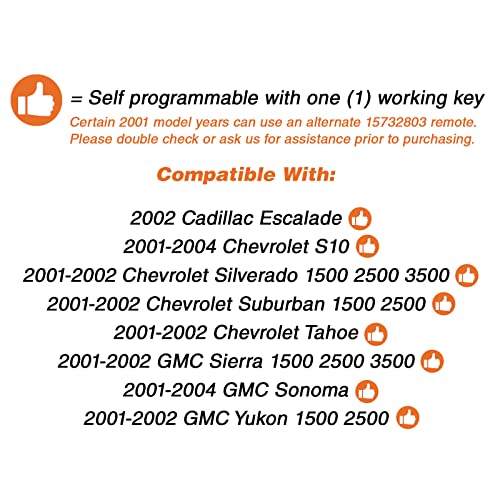 = Self programmable with one (1) working key

Certain 2001 model years can use an alternate 15732803 remote. Please double check or ask us for assistance prior to purchasing.

Compatible With:

2002 Cadillac Escalade
2001-2004 Chevrolet S10
2001-2002 Chevrolet Silverado 1500 2500 3500
2001-2002 Chevrolet Suburban 1500 2500
2001-2002 Chevrolet Tahoe
2001-2002 GMC Sierra 1500 2500 3500
2001-2004 GMC Sonoma
2001-2002 GMC Yukon 1500 2500